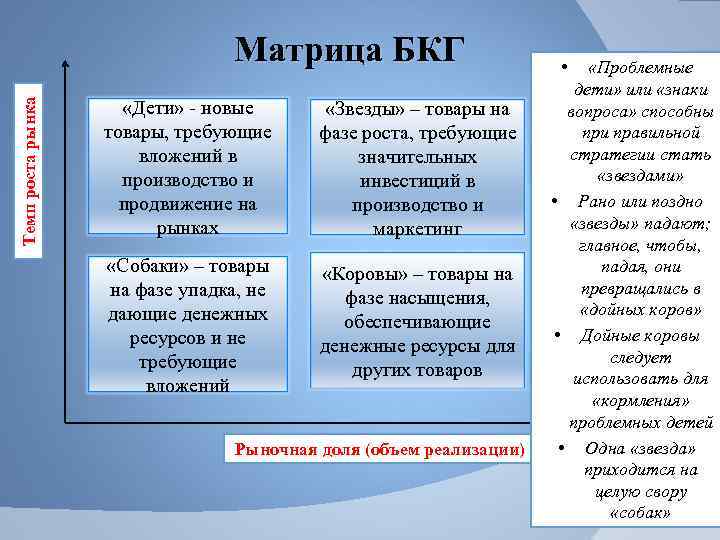 Матрица БКГ

Темп роста рынка

«Дети» - новые товары, требующие вложений в производство и продвижение на рынках

«Звезды» – товары на фазе роста, требующие значительных инвестиций в производство и маркетинг

«Собаки» – товары на фазе упадка, не дающие денежных ресурсов и не требующие вложений

«Коровы» – товары на фазе насыщения, обеспечивающие денежные ресурсы для других товаров

Рыночная доля (объем реализации)

• «Проблемные дети» или «знаки вопроса» способны при правильной стратегии стать «звездами»
• Рано или поздно «звезды» падают; главное, чтобы, падая, они превращались в «дойных коров»
• Дойные коровы следует использовать для «кормления» проблемных детей
• Одна «звезда» приходится на целую свору «собак»